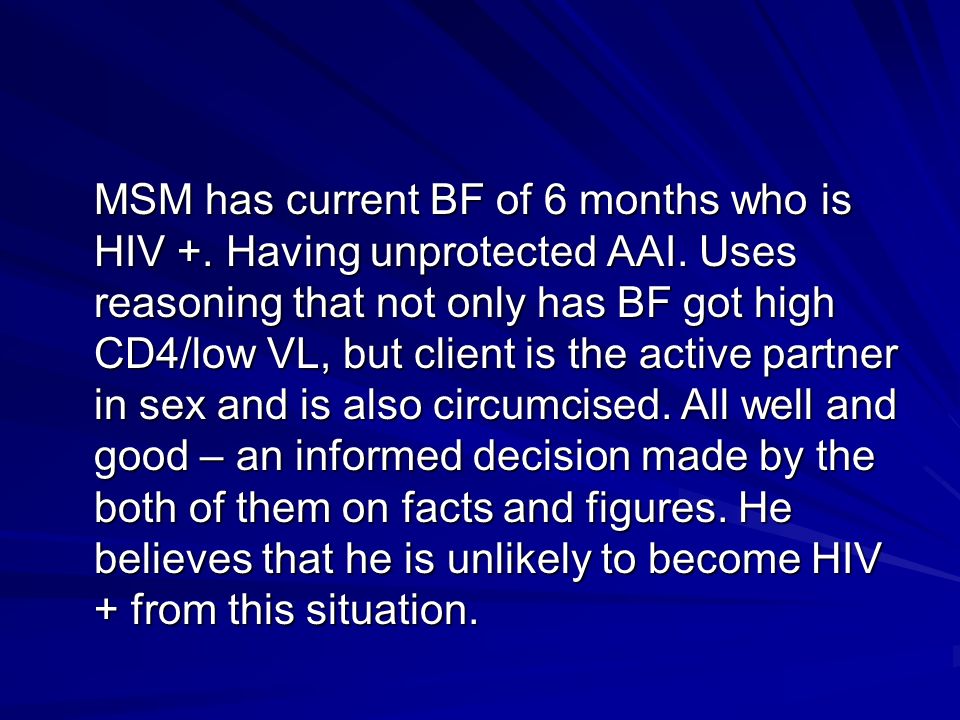 MSM has current BF of 6 months who is HIV +. Having unprotected AAI. Uses reasoning that not only has BF got high CD4/low VL, but client is the active partner in sex and is also circumcised. All well and good – an informed decision made by the both of them on facts and figures. He believes that he is unlikely to become HIV + from this situation.